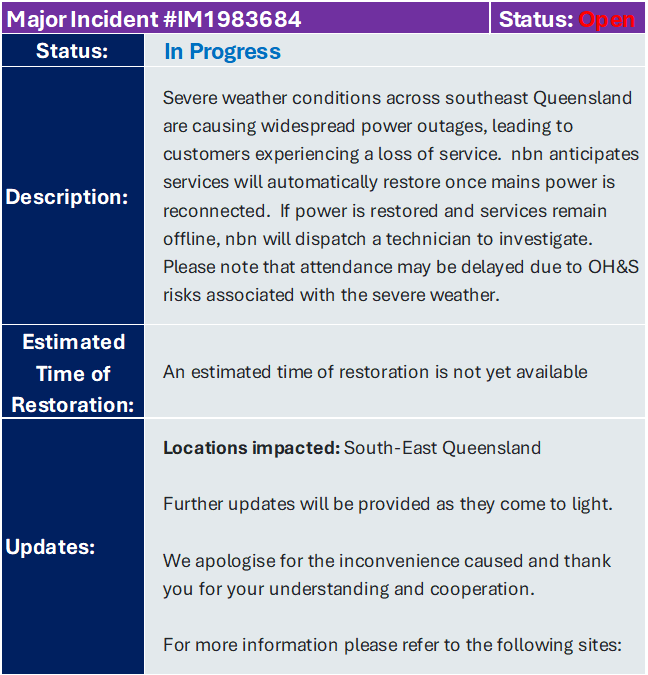 | Major Incident #IM1983684 | Status: Open |
|---|---|
| Status: | In Progress |
| Description: | Severe weather conditions across southeast Queensland are causing widespread power outages, leading to customers experiencing a loss of service. nbn anticipates services will automatically restore once mains power is reconnected. If power is restored and services remain offline, nbn will dispatch a technician to investigate. Please note that attendance may be delayed due to OH&S risks associated with the severe weather. |
| Estimated Time of Restoration: | An estimated time of restoration is not yet available |
| Updates: | **Locations impacted:** South-East Queensland<br><br>Further updates will be provided as they come to light.<br><br>We apologise for the inconvenience caused and thank you for your understanding and cooperation.<br><br>For more information please refer to the following sites: |